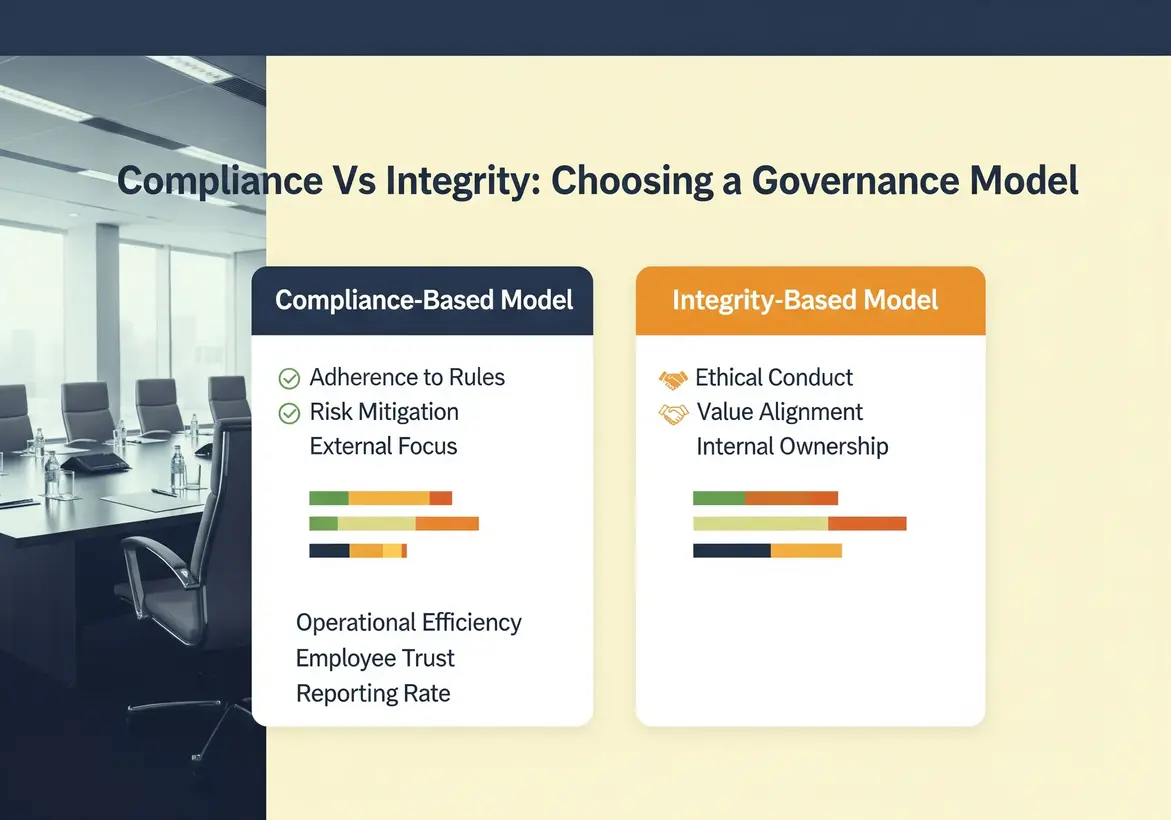 Compliance Vs Integrity: Choosing a Governance Model

Compliance-Based Model

Adherence to Rules
Risk Mitigation
External Focus

Operational Efficiency
Employee Trust
Reporting Rate

Integrity-Based Model

Ethical Conduct
Value Alignment
Internal Ownership